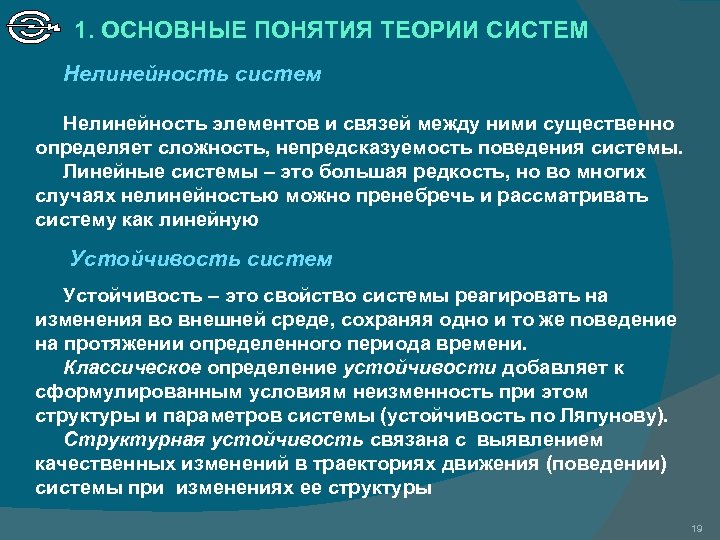 1. ОСНОВНЫЕ ПОНЯТИЯ ТЕОРИИ СИСТЕМ

Нелинейность систем

Нелинейность элементов и связей между ними существенно определяет сложность, непредсказуемость поведения системы. Линейные системы – это большая редкость, но во многих случаях нелинейностью можно пренебречь и рассматривать систему как линейную

Устойчивость систем

Устойчивость – это свойство системы реагировать на изменения во внешней среде, сохраняя одно и то же поведение на протяжении определенного периода времени. Классическое определение устойчивости добавляет к сформулированным условиям неизменность при этом структуры и параметров системы (устойчивость по Ляпунову). Структурная устойчивость связана с выявлением качественных изменений в траекториях движения (поведении) системы при изменениях ее структуры

19